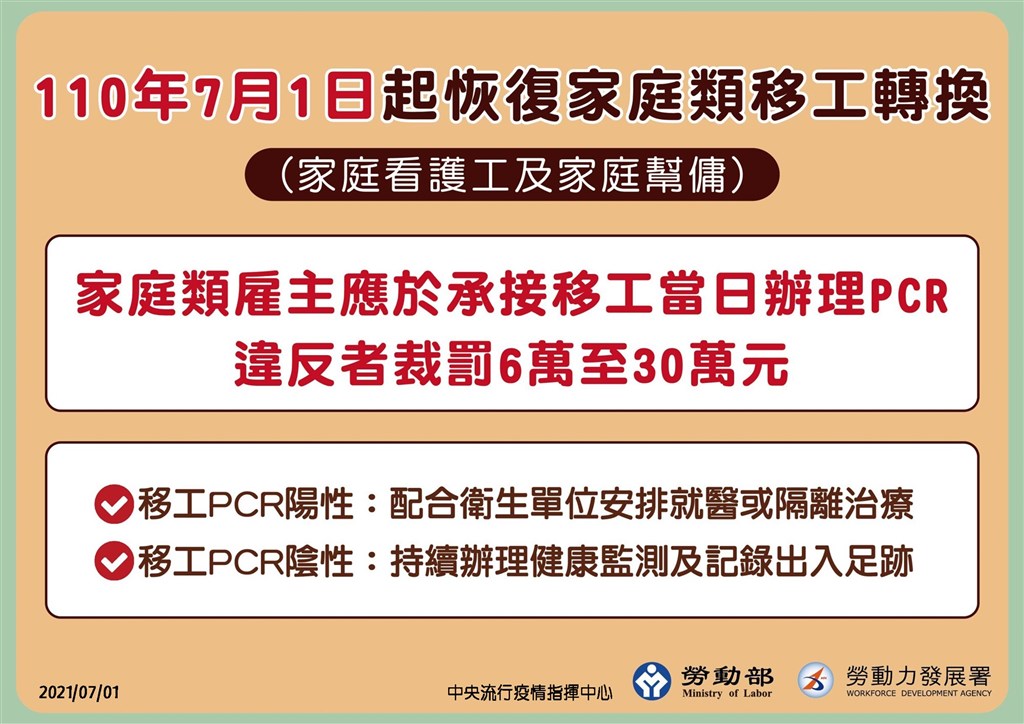 110年7月1日起恢復家庭類移工轉換

(家庭看護工及家庭幫傭)

家庭類雇主應於承接移工當日辦理PCR
違反者裁罰6萬至30萬元

移工PCR陽性：配合衛生單位安排就醫或隔離治療
移工PCR陰性：持續辦理健康監測及記錄出入足跡

2021/07/01

中央流行疫情指揮中心

勞動部
Ministry of Labor

勞動力發展署
WORKFORCE DEVELOPMENT AGENCY